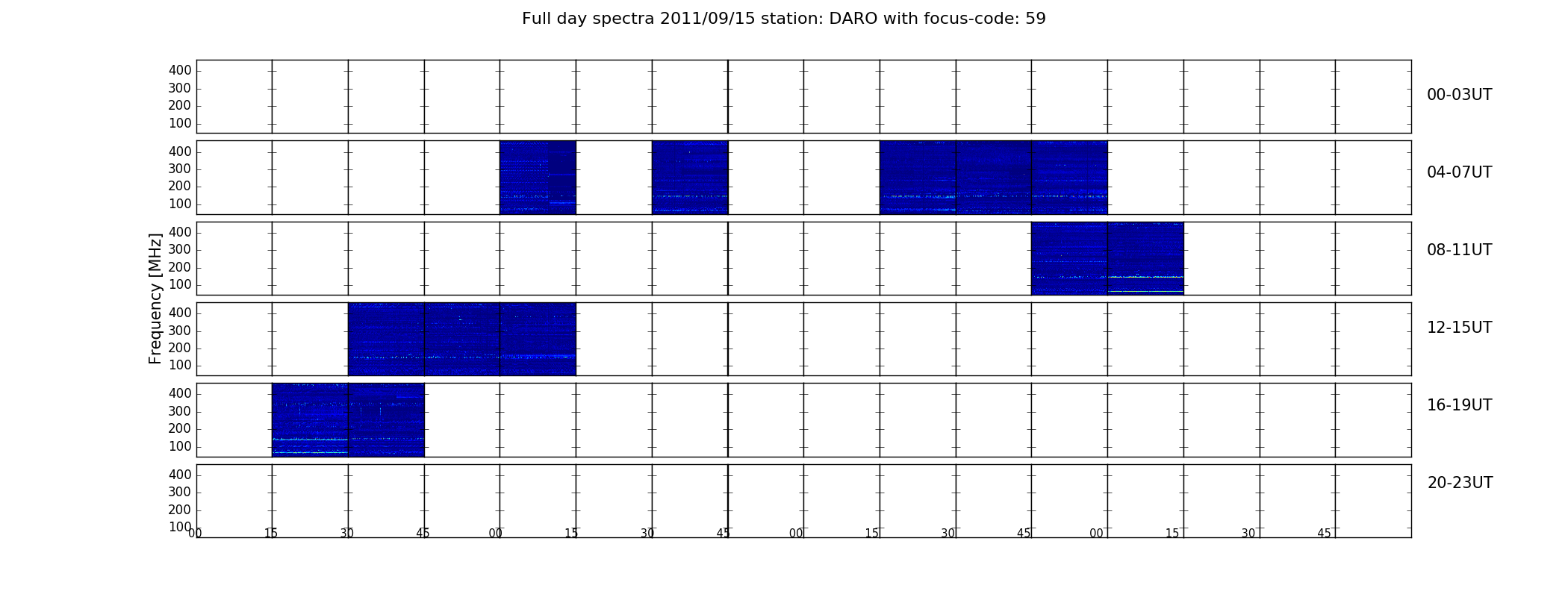 Full day spectra 2011/09/15 station: DARO with focus-code: 59

Frequency [MHz]

400
300
200
100
00-03UT

400
300
200
100
04-07UT

400
300
200
100
08-11UT

400
300
200
100
12-15UT

400
300
200
100
16-19UT

400
300
200
100
20-23UT

00 15 30 45 00 15 30 45 00 15 30 45 00 15 30 45